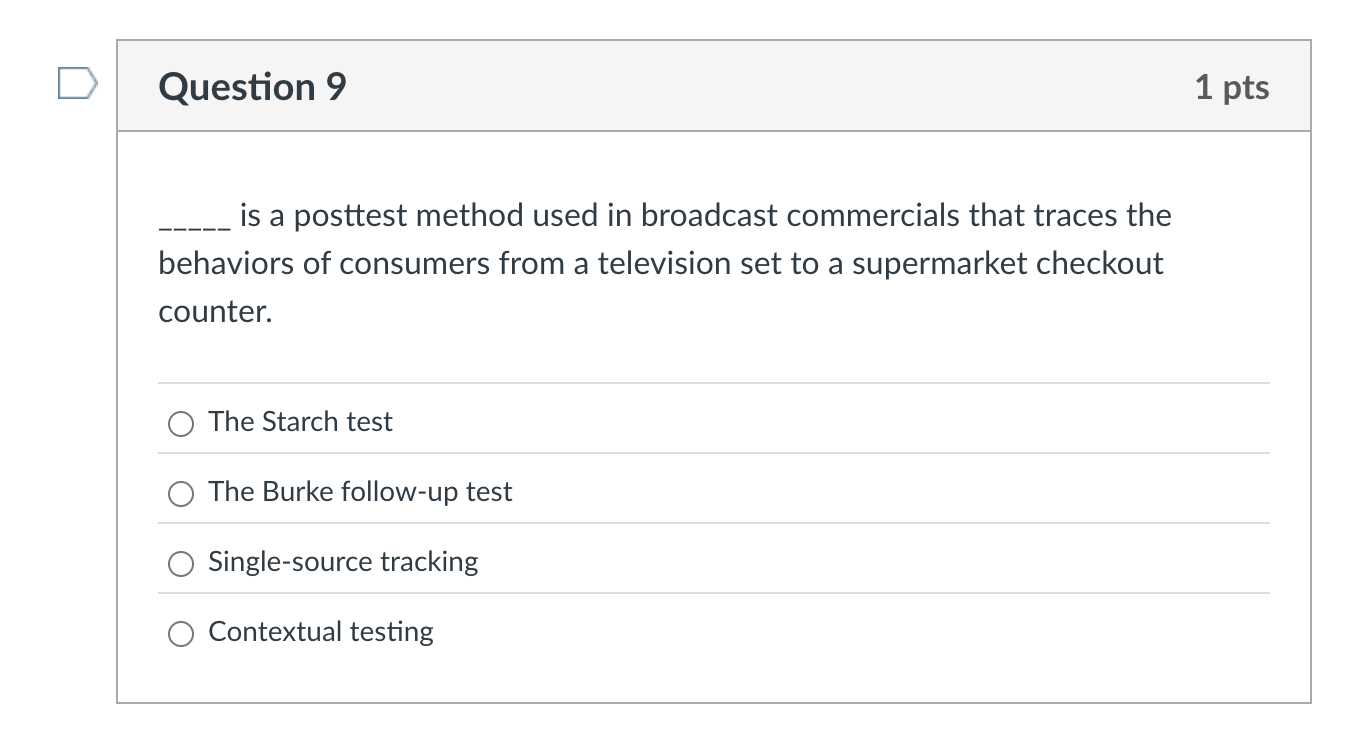 Question 9

1 pts

_____ is a posttest method used in broadcast commercials that traces the behaviors of consumers from a television set to a supermarket checkout counter.

The Starch test

The Burke follow-up test

Single-source tracking

Contextual testing